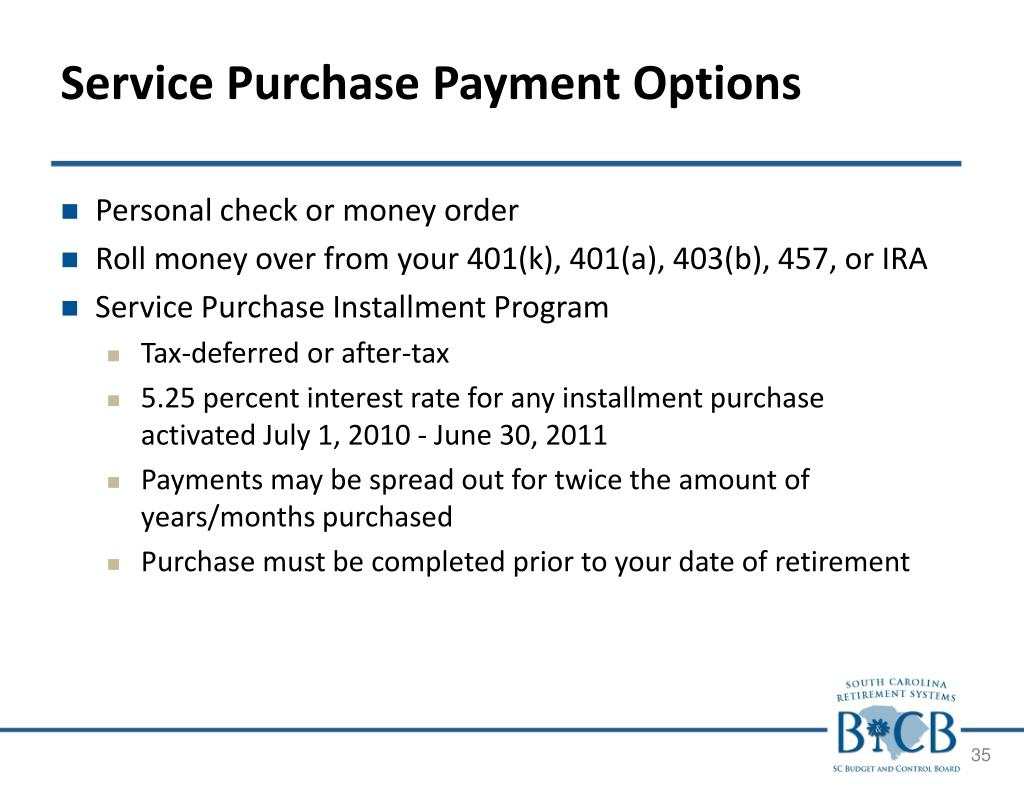 Service Purchase Payment Options

Personal check or money order

Roll money over from your 401(k), 401(a), 403(b), 457, or IRA

Service Purchase Installment Program

Tax-deferred or after-tax

5.25 percent interest rate for any installment purchase activated July 1, 2010 - June 30, 2011

Payments may be spread out for twice the amount of years/months purchased

Purchase must be completed prior to your date of retirement

SOUTH CAROLINA RETIREMENT SYSTEMS

BCB

SC BUDGET AND CONTROL BOARD

35